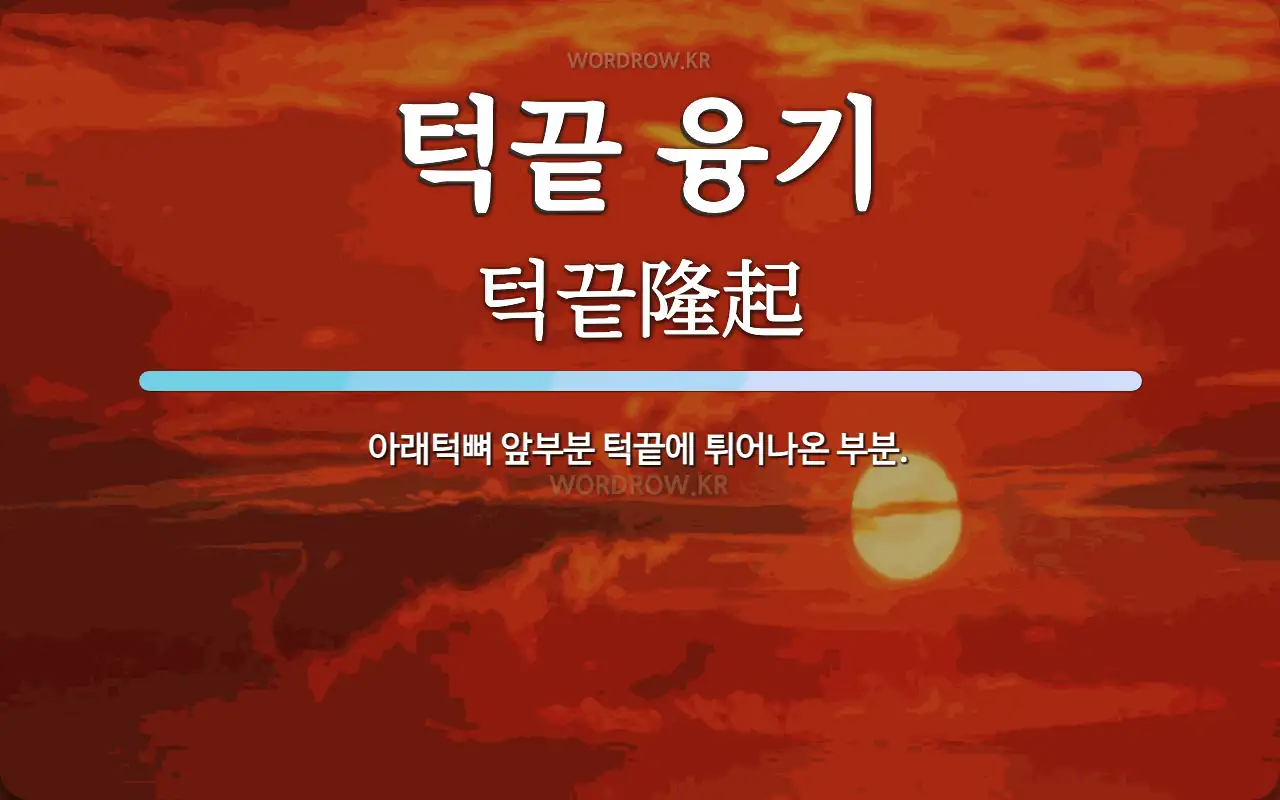 WORDROW.KR

턱끝 융기

턱끝隆起

아래턱뼈 앞부분 턱끝에 튀어나온 부분.

WORDROW.KR